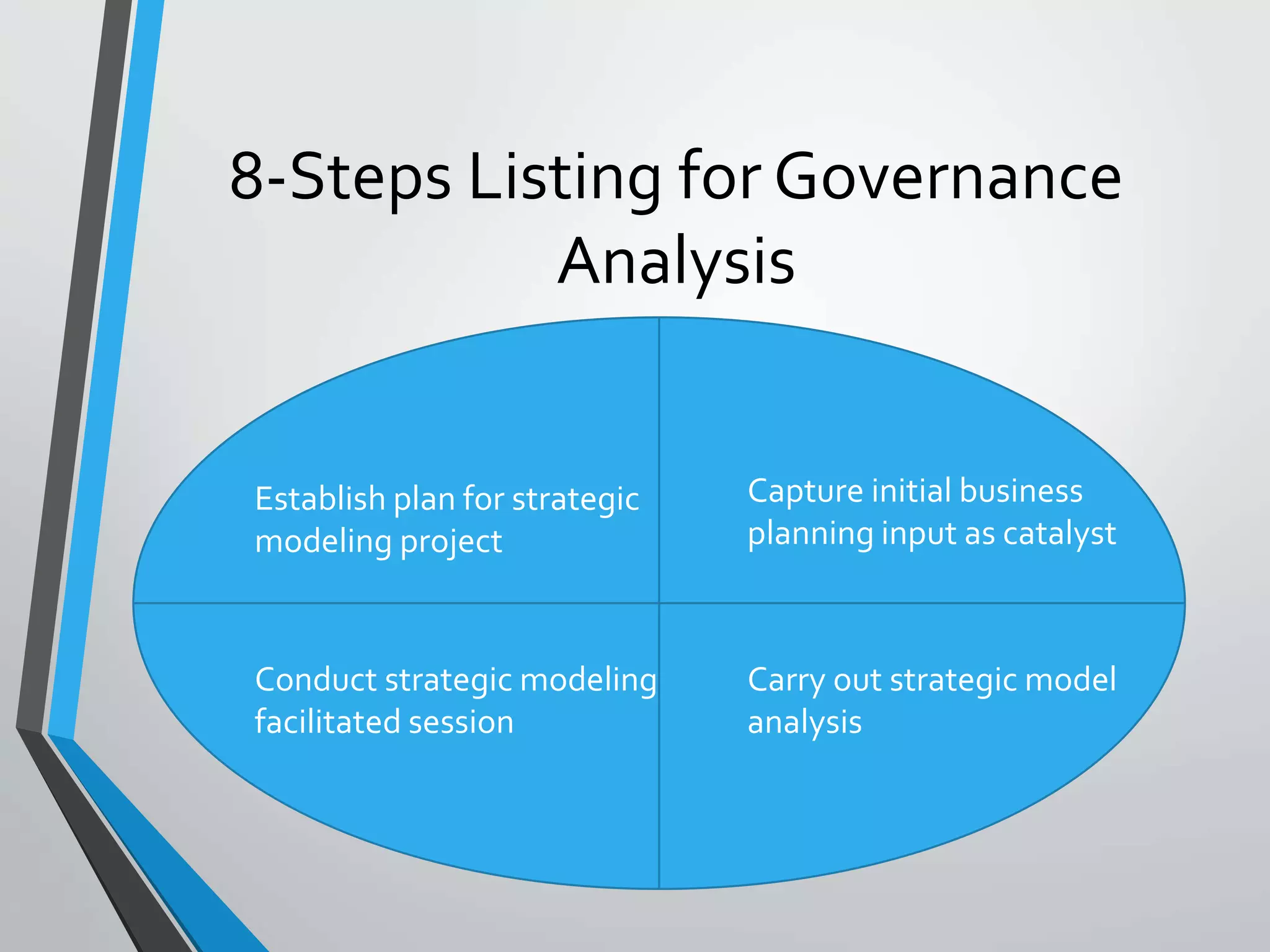 8-Steps Listing for Governance Analysis

Establish plan for strategic modeling project

Capture initial business planning input as catalyst

Conduct strategic modeling facilitated session

Carry out strategic model analysis